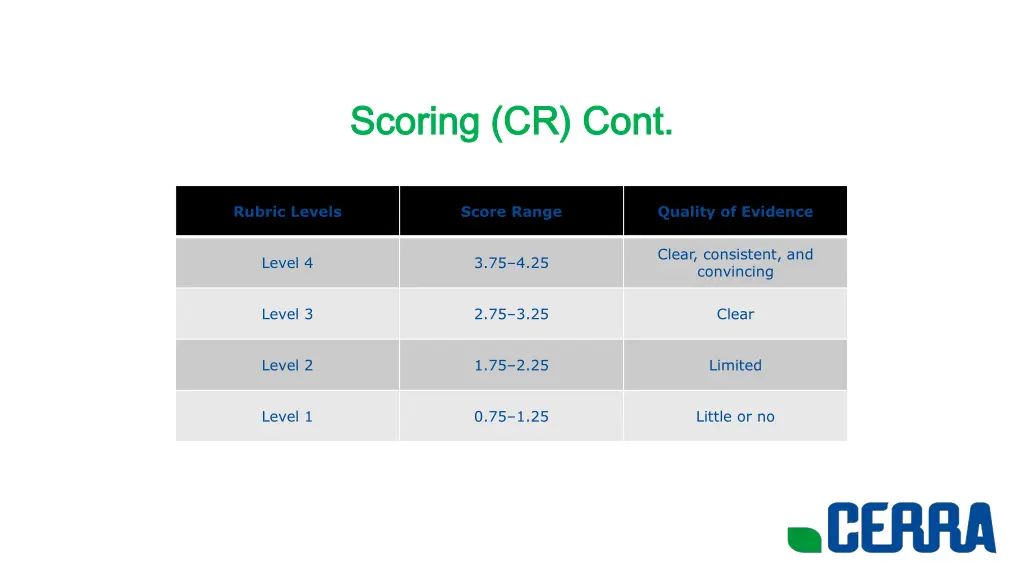 Scoring (CR) Cont.

| Rubric Levels | Score Range | Quality of Evidence |
|---|---|---|
| Level 4 | 3.75–4.25 | Clear, consistent, and convincing |
| Level 3 | 2.75–3.25 | Clear |
| Level 2 | 1.75–2.25 | Limited |
| Level 1 | 0.75–1.25 | Little or no |

CERRA